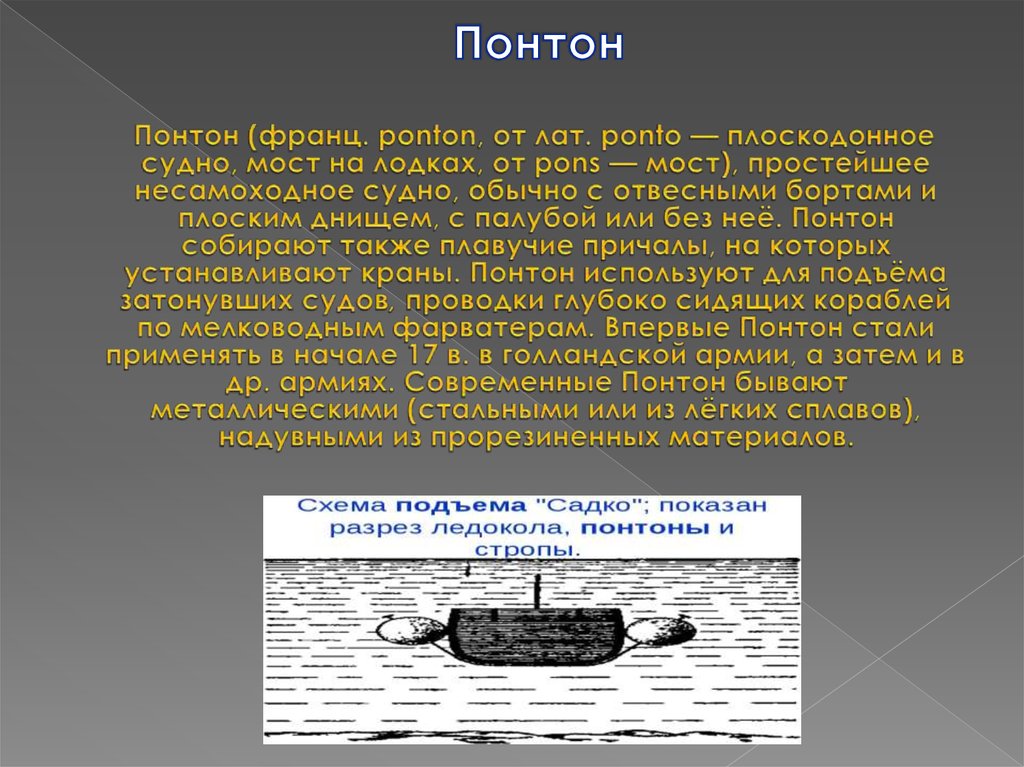 Понтон

Понтон (франц. ponton, от лат. ponto — плоскодонное судно, мост на лодках, от pons — мост), простейшее несамоходное судно, обычно с отвесными бортами и плоским днищем, с палубой или без неё. Понтон собирают также плавучие причалы, на которых устанавливают краны. Понтон используют для подъёма затонувших судов, проводки глубоко сидящих кораблей по мелководным фарватерам. Впервые Понтон стали применять в начале 17 в. в голландской армии, а затем и в др. армиях. Современные Понтон бывают металлическими (стальными или из лёгких сплавов), надувными из прорезиненных материалов.

Схема подъема "Садко"; показан разрез ледокола, понтоны и стропы.